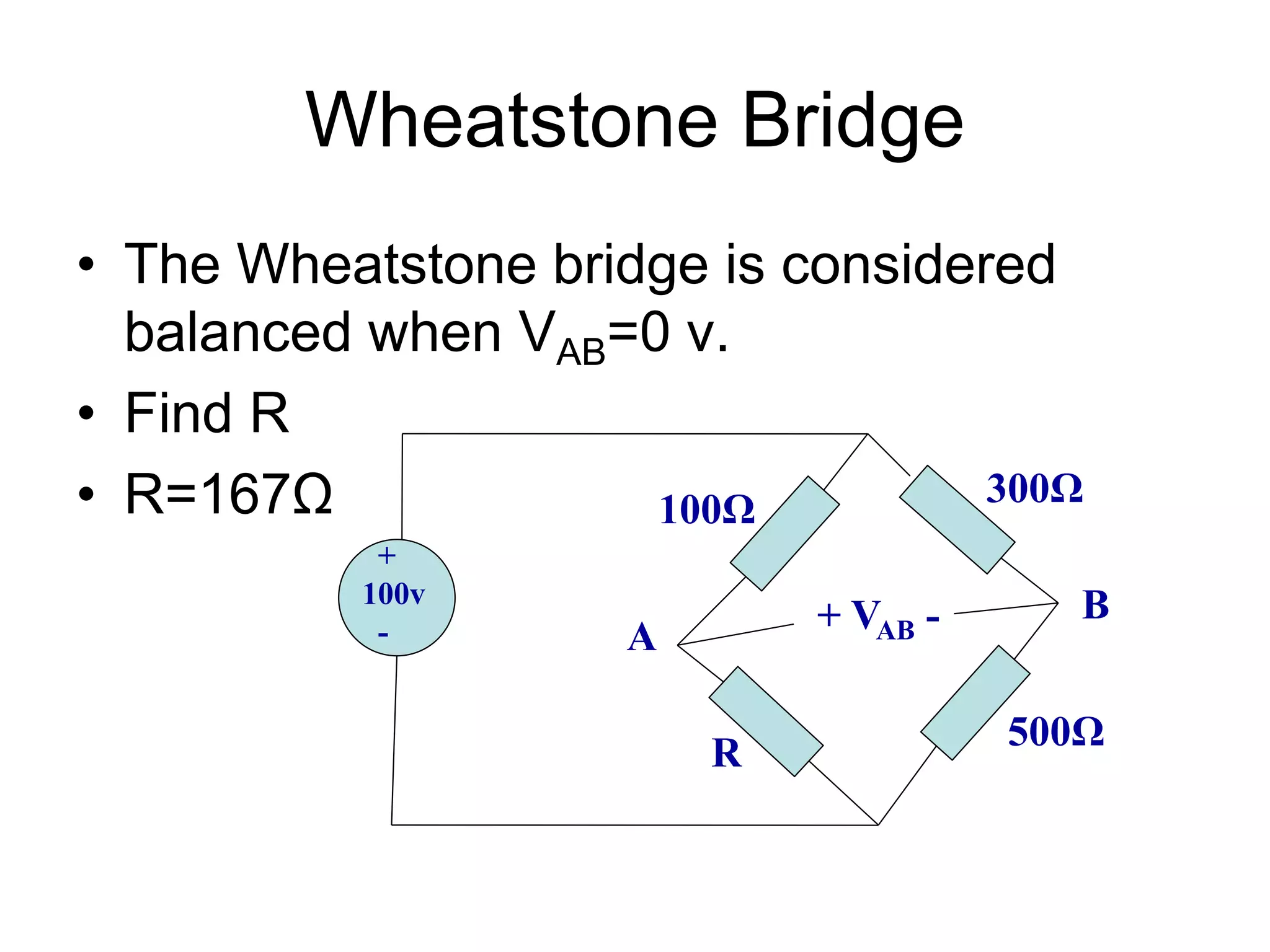 Wheatstone Bridge

• The Wheatstone bridge is considered balanced when $V_{AB}$=0 v.

• Find R

• R=167Ω

+
100v
-

100Ω

300Ω

A

+ $V_{AB}$ -

B

R

500Ω